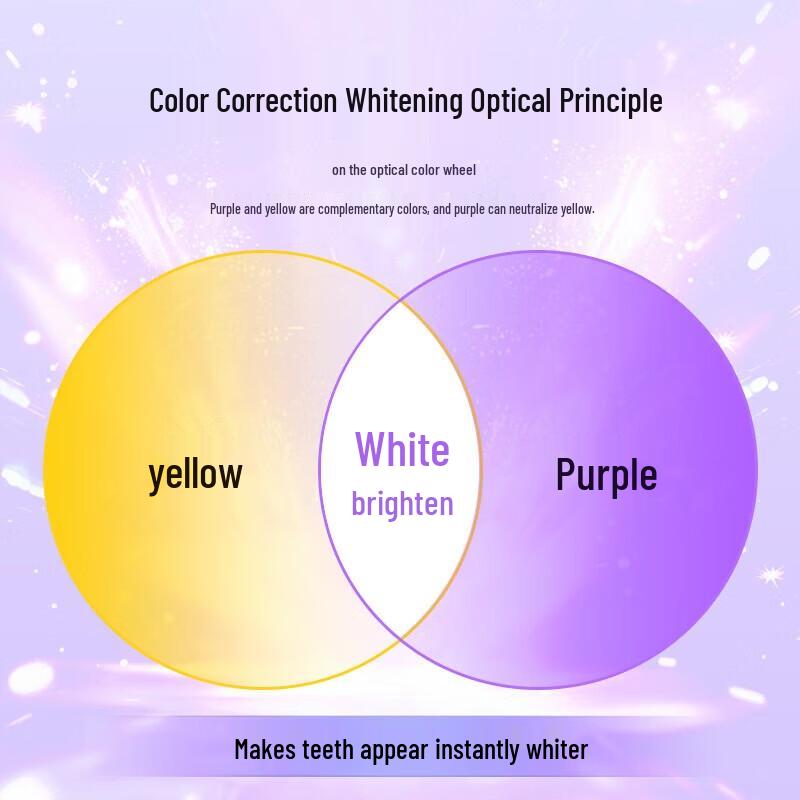 Color Correction Whitening Optical Principle

on the optical color wheel

Purple and yellow are complementary colors, and purple can neutralize yellow.

yellow

White
brighten

Purple

Makes teeth appear instantly whiter